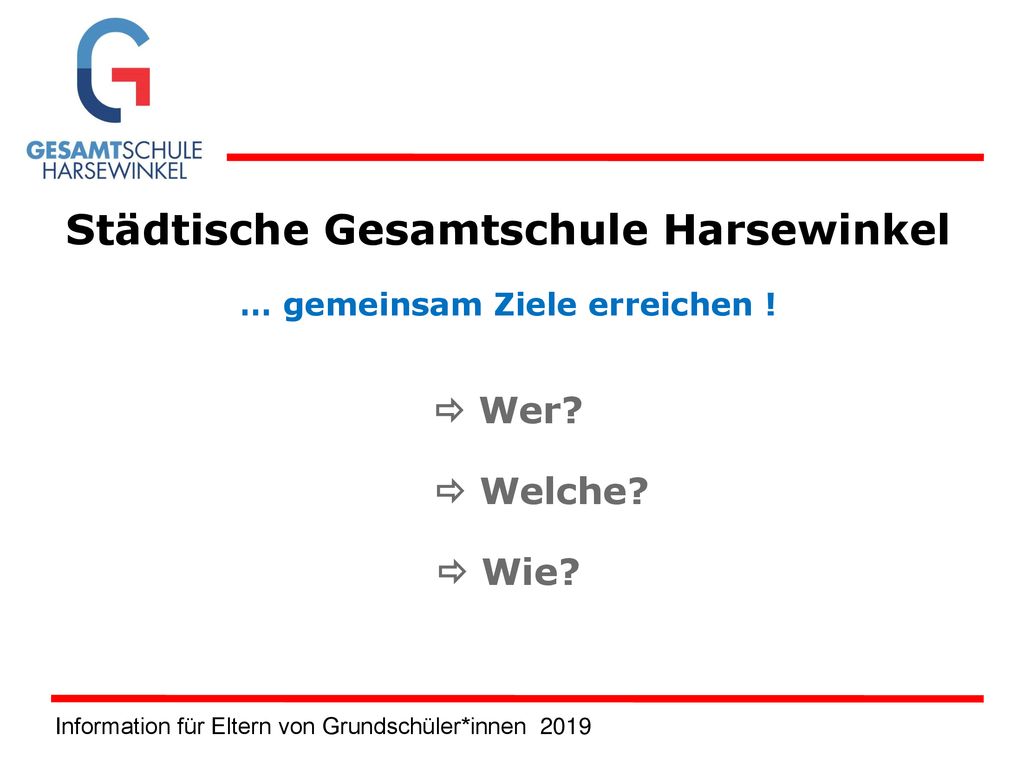 GESAMTSCHULE
HARSEWINKEL

Städtische Gesamtschule Harsewinkel

… gemeinsam Ziele erreichen !

⇨ Wer?

⇨ Welche?

⇨ Wie?

Information für Eltern von Grundschüler*innen 2019